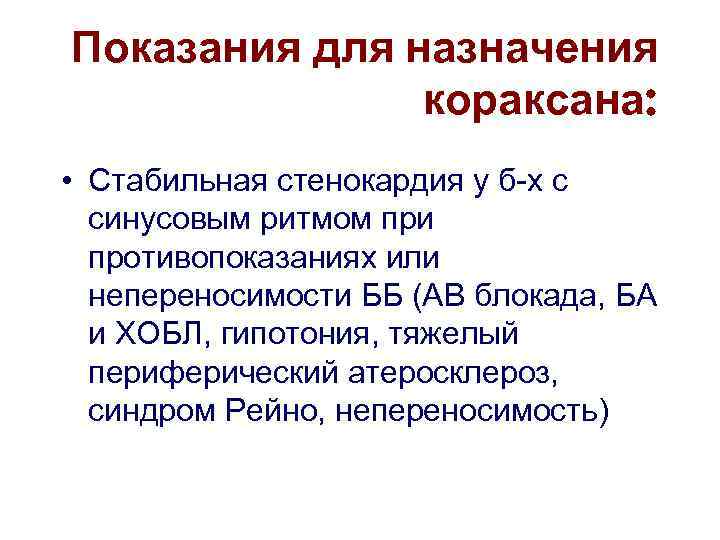 Показания для назначения кораксана:

• Стабильная стенокардия у б-х с синусовым ритмом при противопоказаниях или непереносимости ББ (АВ блокада, БА и ХОБЛ, гипотония, тяжелый периферический атеросклероз, синдром Рейно, непереносимость)